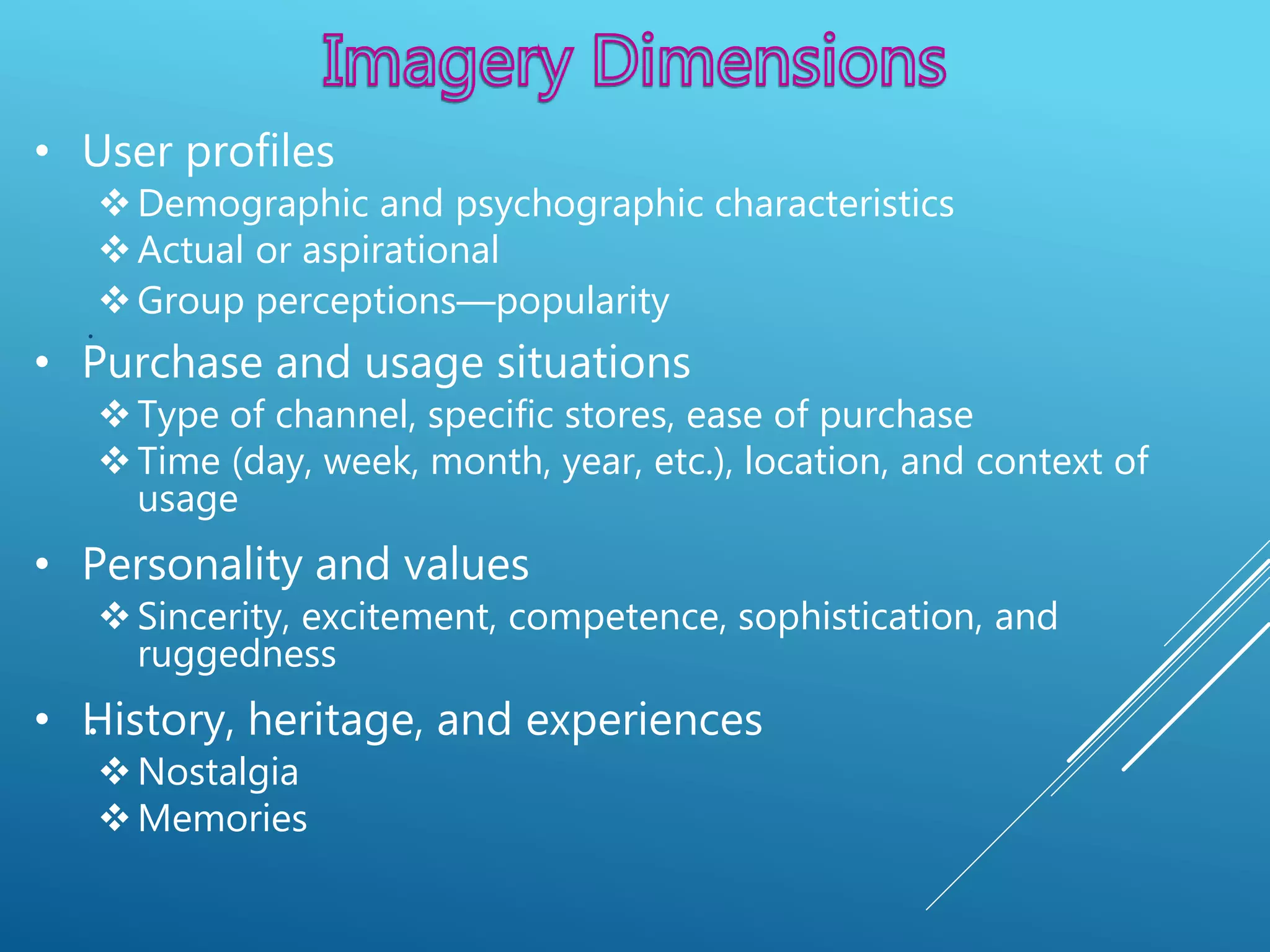 Imagery Dimensions

• User profiles
❖ Demographic and psychographic characteristics
❖ Actual or aspirational
❖ Group perceptions—popularity

• Purchase and usage situations
❖ Type of channel, specific stores, ease of purchase
❖ Time (day, week, month, year, etc.), location, and context of usage

• Personality and values
❖ Sincerity, excitement, competence, sophistication, and ruggedness

• History, heritage, and experiences
❖ Nostalgia
❖ Memories